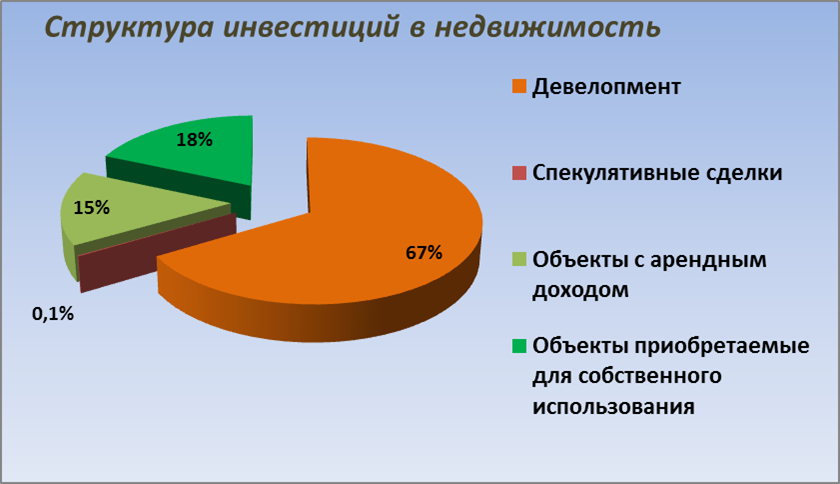 Структура инвестиций в недвижимость

18%

15%

67%

0,1%

Девелопмент

Спекулятивные сделки

Объекты с арендным доходом

Объекты приобретаемые для собственного использования